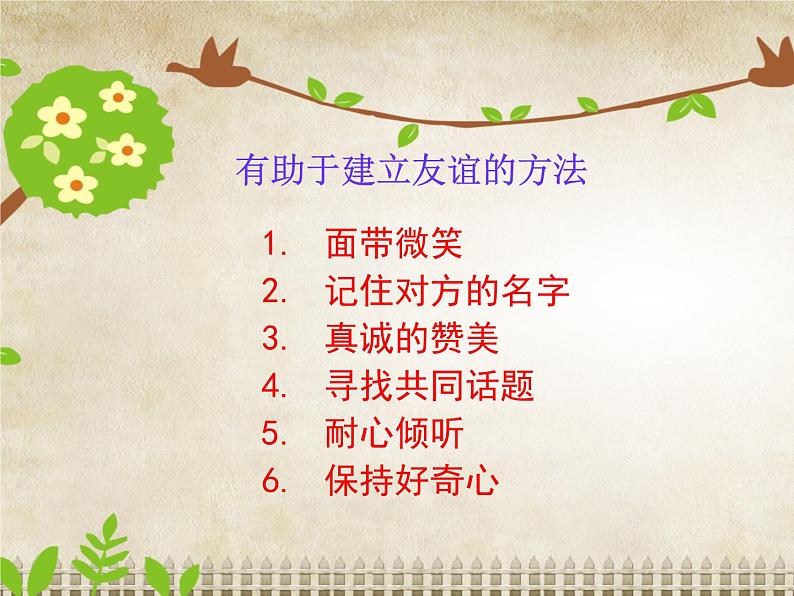 有助于建立友谊的方法

1. 面带微笑
2. 记住对方的名字
3. 真诚的赞美
4. 寻找共同话题
5. 耐心倾听
6. 保持好奇心